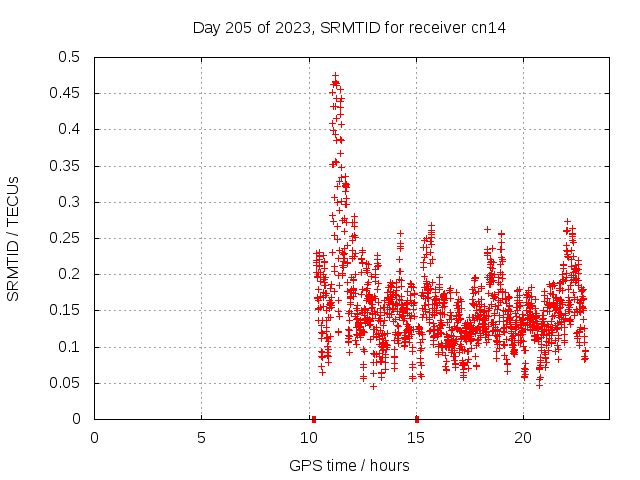 Day 205 of 2023, SRMTID for receiver cn14

SRMTID / TECUs

0.5
0.45
0.4
0.35
0.3
0.25
0.2
0.15
0.1
0.05
0

0
5
10
15
20

GPS time / hours